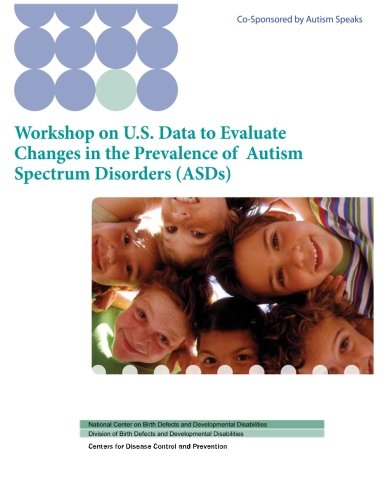 Co-Sponsored by Autism Speaks

Workshop on U.S. Data to Evaluate Changes in the Prevalence of Autism Spectrum Disorders (ASDs)

National Center on Birth Defects and Developmental Disabilities
Division of Birth Defects and Developmental Disabilities
Centers for Disease Control and Prevention